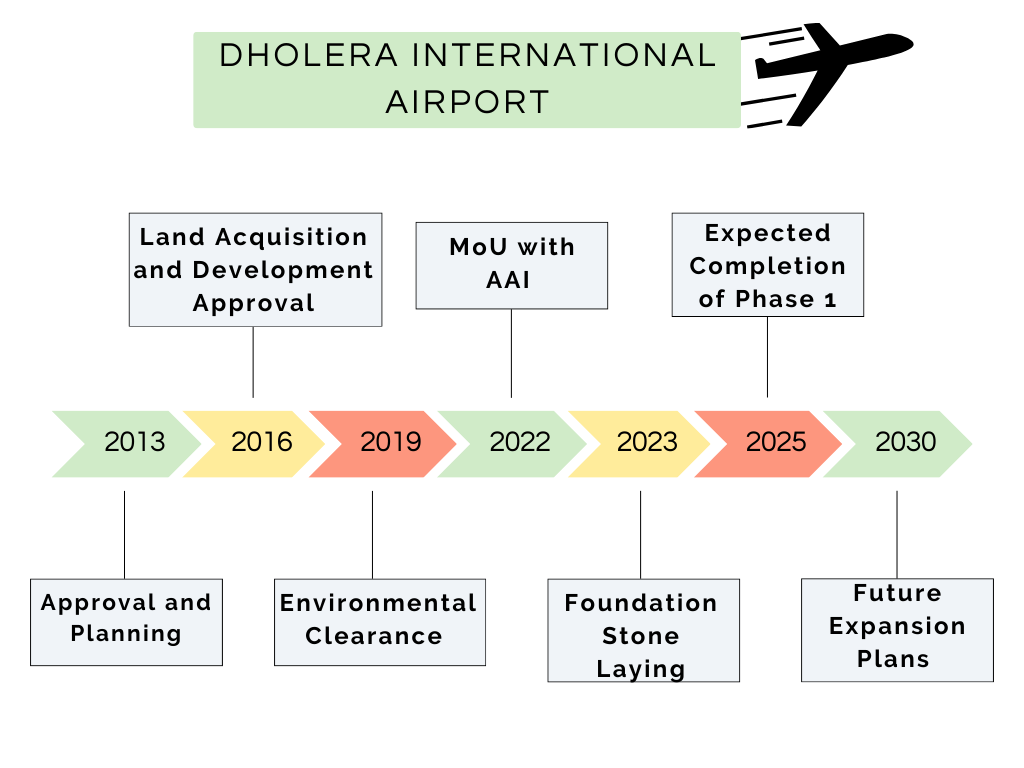 DHOLERA INTERNATIONAL AIRPORT

Land Acquisition and Development Approval

MoU with AAI

Expected Completion of Phase 1

2013
2016
2019
2022
2023
2025
2030

Approval and Planning

Environmental Clearance

Foundation Stone Laying

Future Expansion Plans